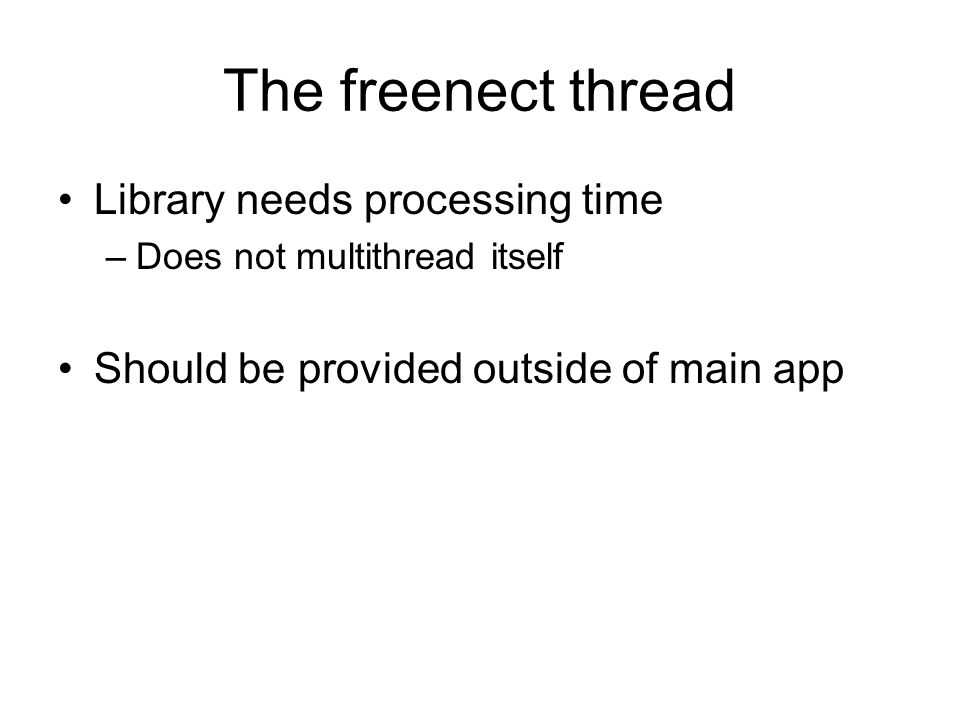 The freenect thread

• Library needs processing time
  – Does not multithread itself

• Should be provided outside of main app